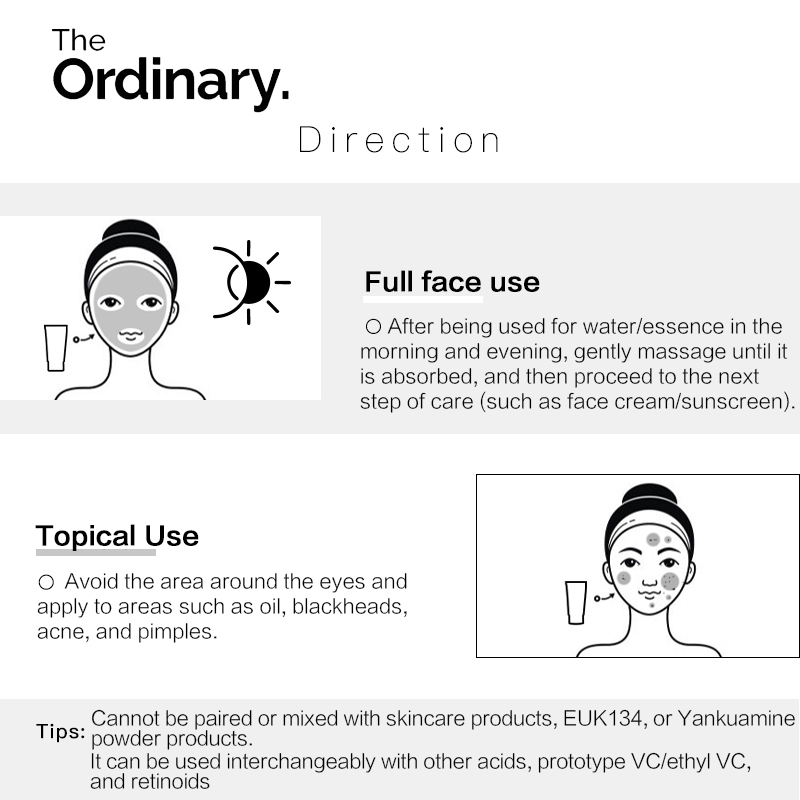 The Ordinary.

Direction

Full face use

○ After being used for water/essence in the morning and evening, gently massage until it is absorbed, and then proceed to the next step of care (such as face cream/sunscreen).

Topical Use

○ Avoid the area around the eyes and apply to areas such as oil, blackheads, acne, and pimples.

Tips: Cannot be paired or mixed with skincare products, EUK134, or Yankuamine powder products.
It can be used interchangeably with other acids, prototype VC/ethyl VC, and retinoids